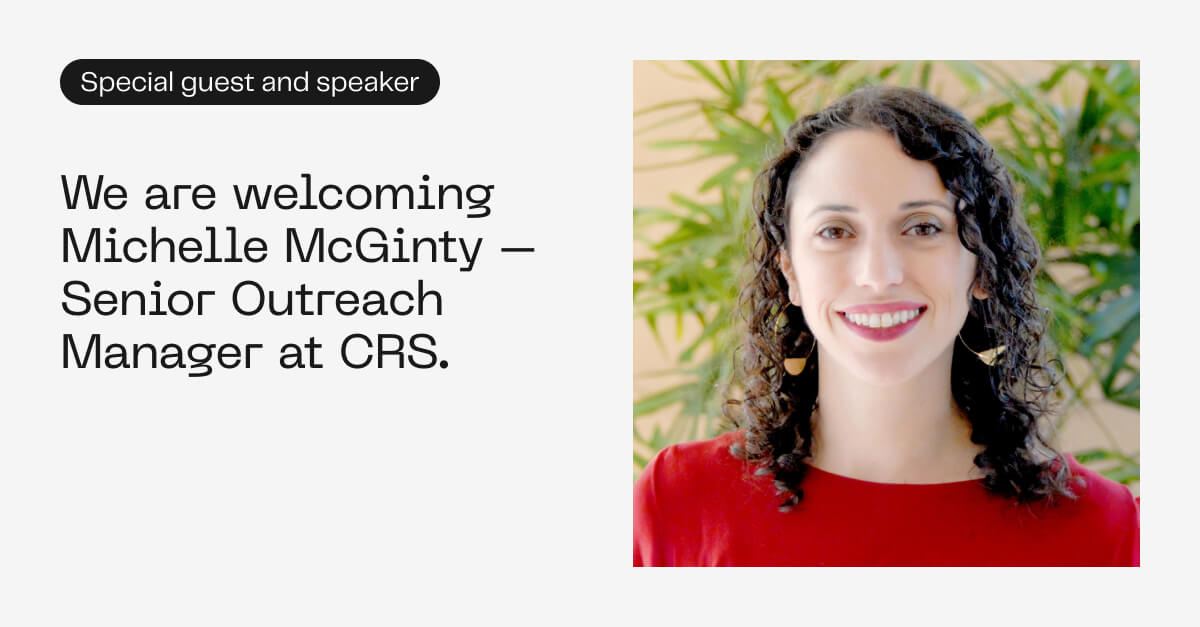 Special guest and speaker

We are welcoming Michelle McGinty — Senior Outreach Manager at CRS.